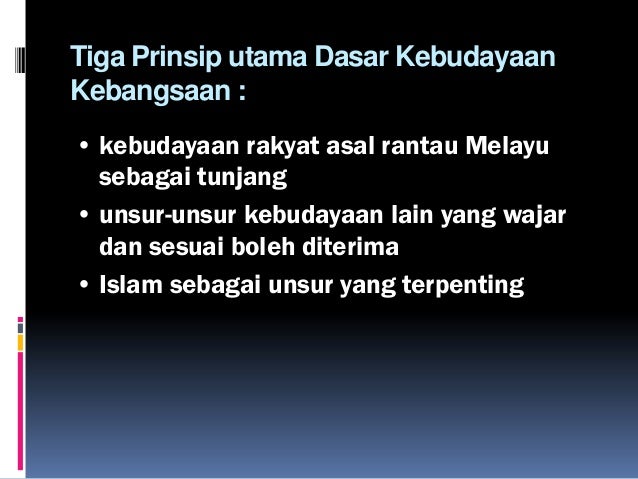 Tiga Prinsip utama Dasar Kebudayaan Kebangsaan :

• kebudayaan rakyat asal rantau Melayu sebagai tunjang
• unsur-unsur kebudayaan lain yang wajar dan sesuai boleh diterima
• Islam sebagai unsur yang terpenting